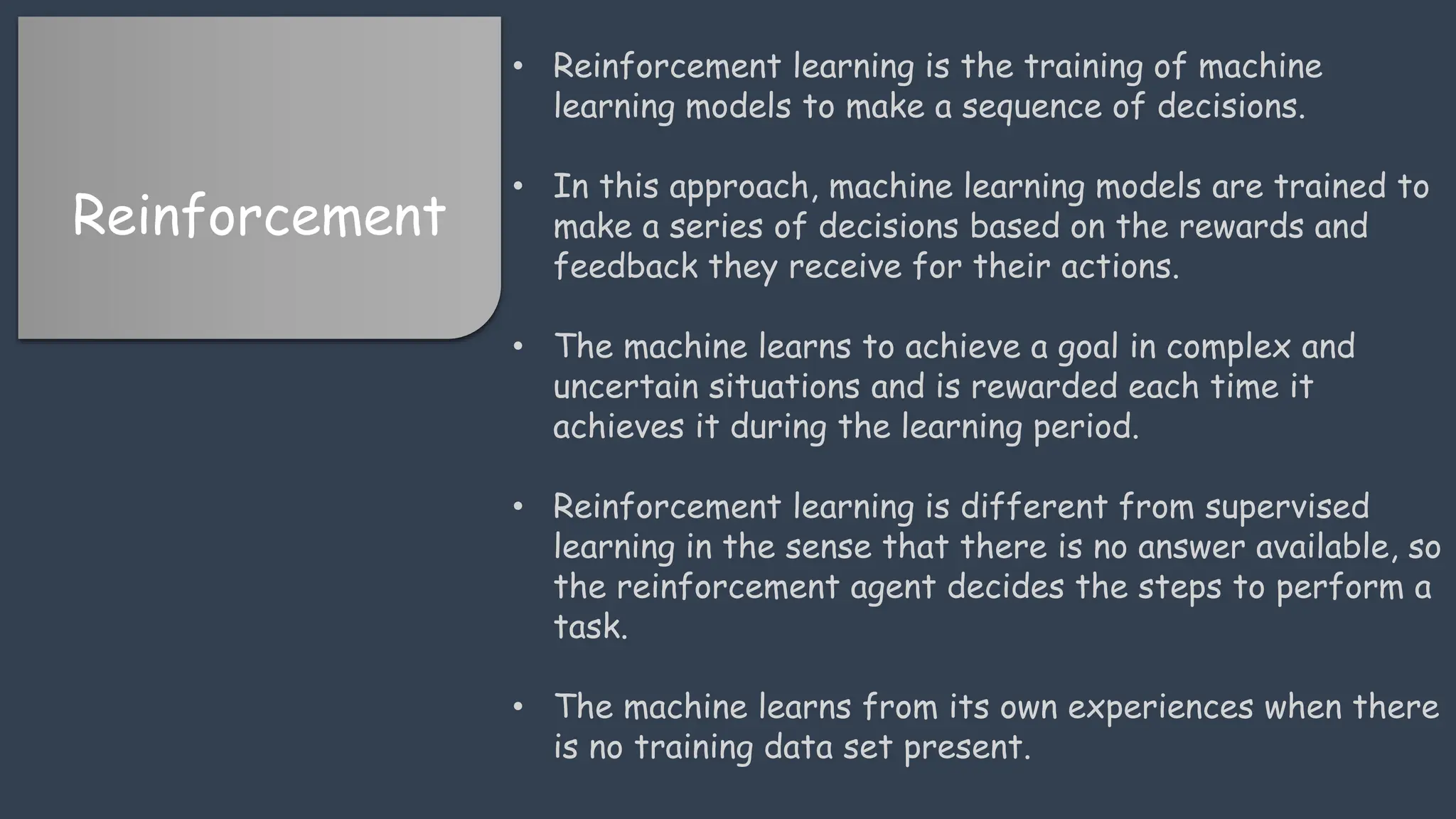 Reinforcement

• Reinforcement learning is the training of machine learning models to make a sequence of decisions.

• In this approach, machine learning models are trained to make a series of decisions based on the rewards and feedback they receive for their actions.

• The machine learns to achieve a goal in complex and uncertain situations and is rewarded each time it achieves it during the learning period.

• Reinforcement learning is different from supervised learning in the sense that there is no answer available, so the reinforcement agent decides the steps to perform a task.

• The machine learns from its own experiences when there is no training data set present.